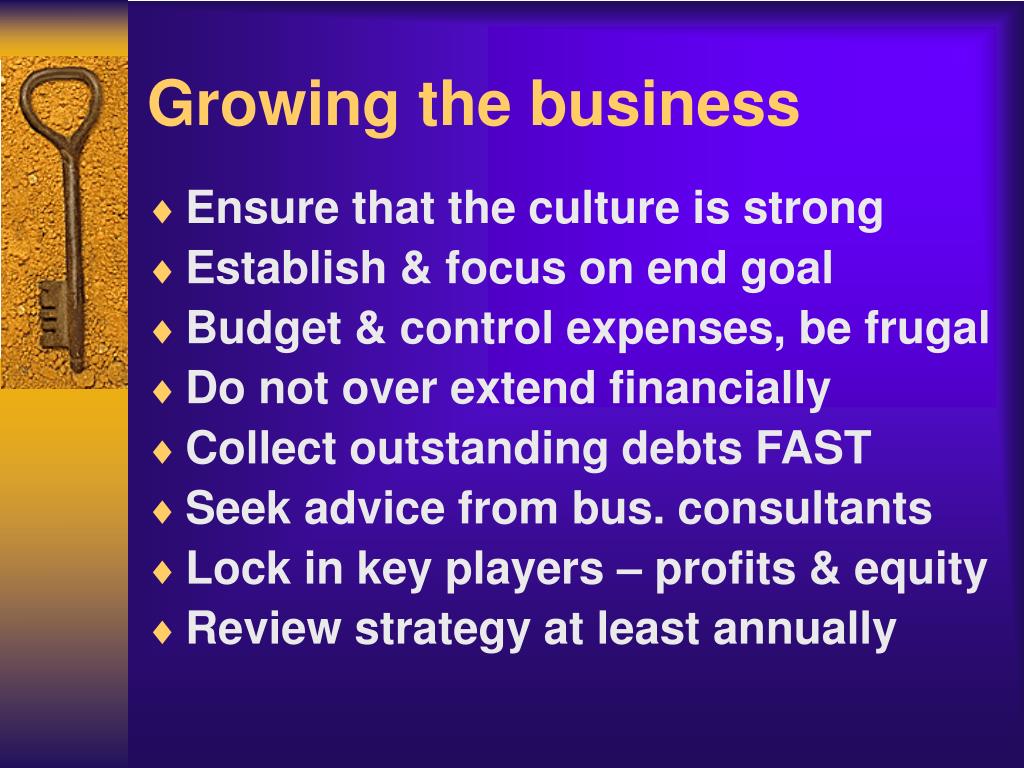 Growing the business

♦ Ensure that the culture is strong
♦ Establish & focus on end goal
♦ Budget & control expenses, be frugal
♦ Do not over extend financially
♦ Collect outstanding debts FAST
♦ Seek advice from bus. consultants
♦ Lock in key players – profits & equity
♦ Review strategy at least annually